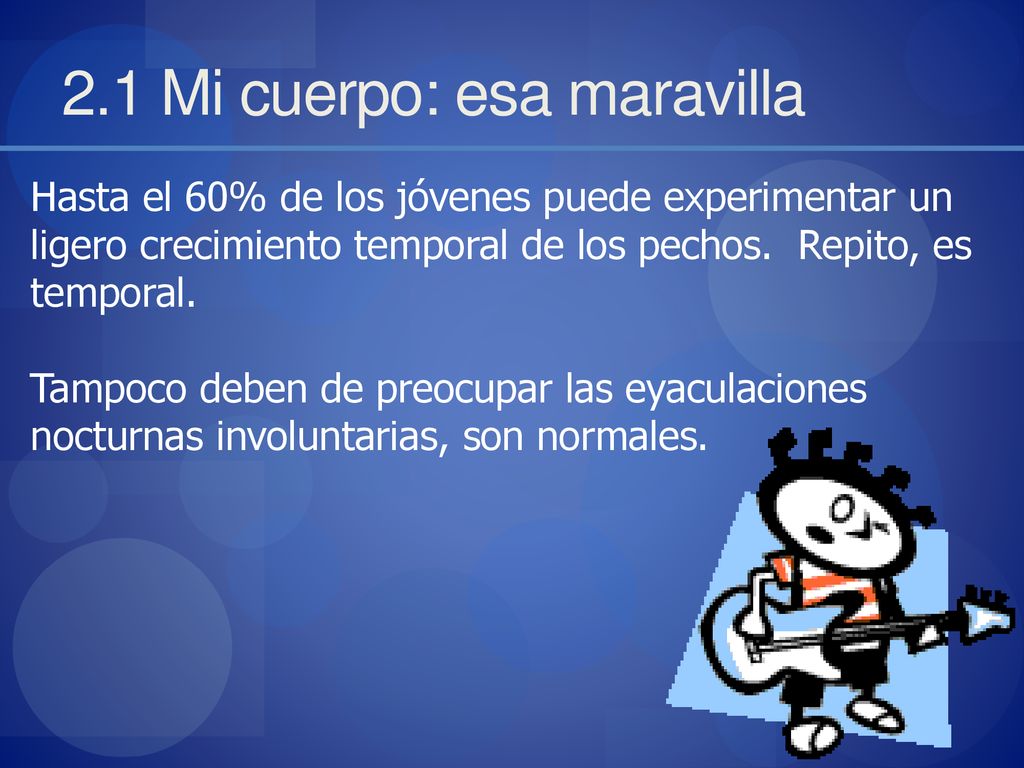 2.1 Mi cuerpo: esa maravilla

Hasta el 60% de los jóvenes puede experimentar un ligero crecimiento temporal de los pechos. Repito, es temporal.

Tampoco deben de preocupar las eyaculaciones nocturnas involuntarias, son normales.